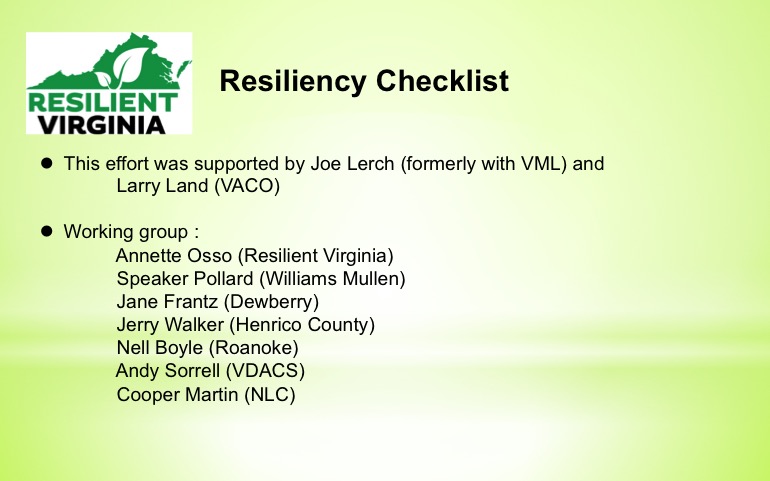 RESILIENT
VIRGINIA

Resiliency Checklist

● This effort was supported by Joe Lerch (formerly with VML) and Larry Land (VACO)

● Working group :
Annette Osso (Resilient Virginia)
Speaker Pollard (Williams Mullen)
Jane Frantz (Dewberry)
Jerry Walker (Henrico County)
Nell Boyle (Roanoke)
Andy Sorrell (VDACS)
Cooper Martin (NLC)